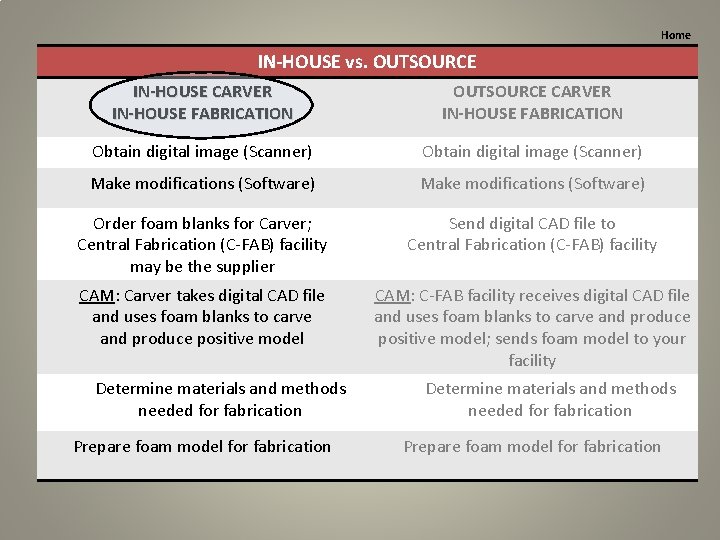 Home

| IN-HOUSE vs. OUTSOURCE | |
|---|---|
| IN-HOUSE CARVER IN-HOUSE FABRICATION | OUTSOURCE CARVER IN-HOUSE FABRICATION |
| Obtain digital image (Scanner) | Obtain digital image (Scanner) |
| Make modifications (Software) | Make modifications (Software) |
| Order foam blanks for Carver; Central Fabrication (C-FAB) facility may be the supplier | Send digital CAD file to Central Fabrication (C-FAB) facility |
| CAM: Carver takes digital CAD file and uses foam blanks to carve and produce positive model | CAM: C-FAB facility receives digital CAD file and uses foam blanks to carve and produce positive model; sends foam model to your facility |
| Determine materials and methods needed for fabrication | Determine materials and methods needed for fabrication |
| Prepare foam model for fabrication | Prepare foam model for fabrication |